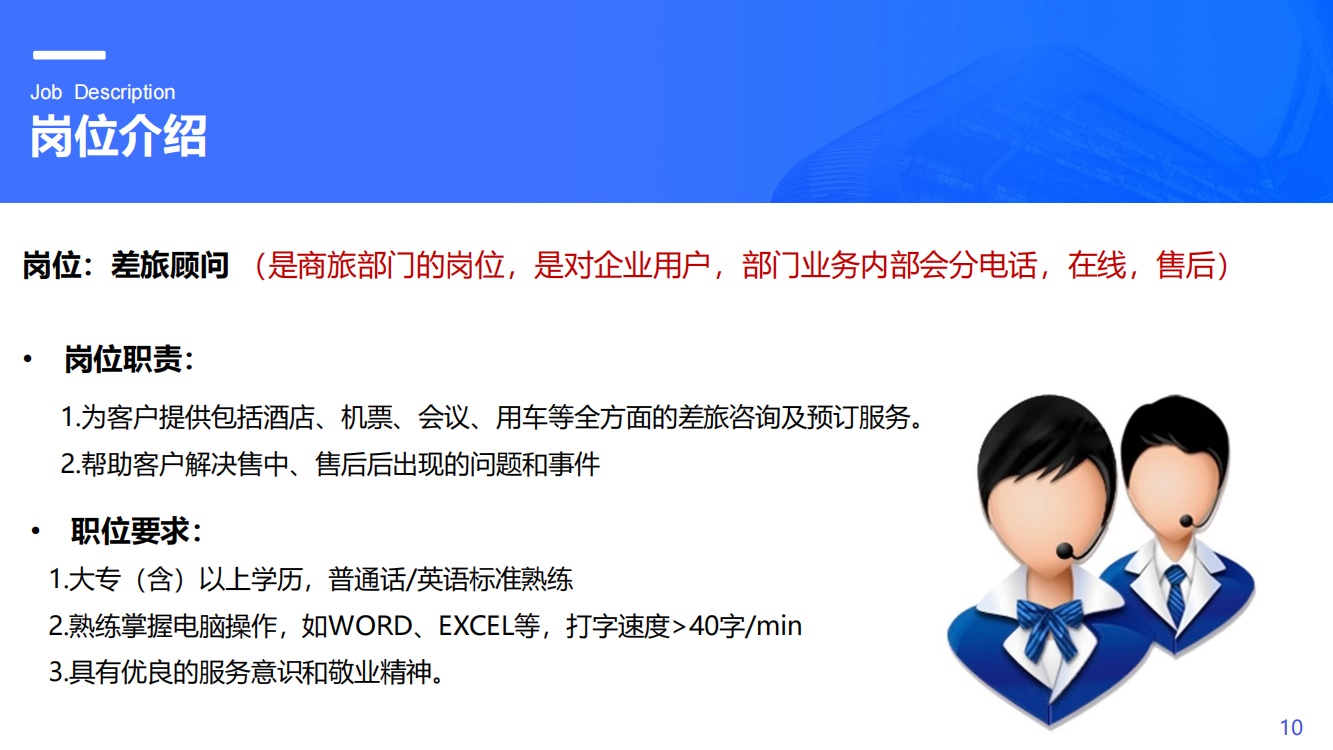 Job Description
岗位介绍

岗位：差旅顾问 （是商旅部门的岗位，是对企业用户，部门业务内部会分电话，在线，售后）

• 岗位职责：

1.为客户提供包括酒店、机票、会议、用车等全方面的差旅咨询及预订服务。
2.帮助客户解决售中、售后后出现的问题和事件

• 职位要求：

1.大专（含）以上学历，普通话/英语标准熟练
2.熟练掌握电脑操作，如WORD、EXCEL等，打字速度>40字/min
3.具有优良的服务意识和敬业精神。

10